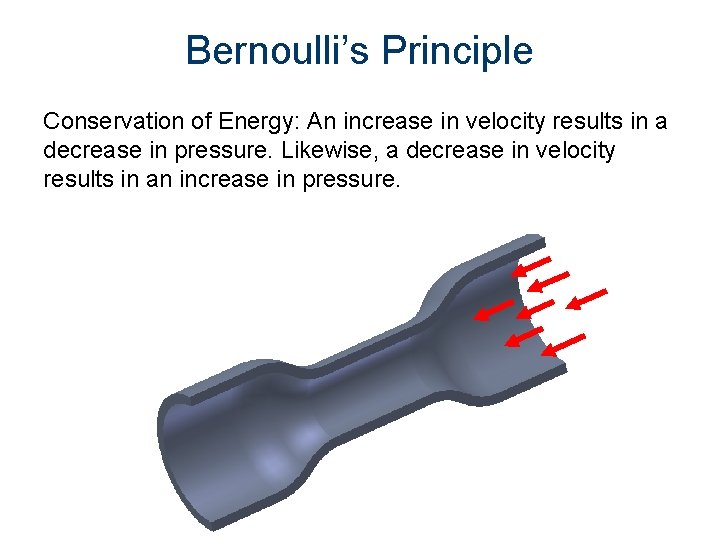 Bernoulli's Principle

Conservation of Energy: An increase in velocity results in a decrease in pressure. Likewise, a decrease in velocity results in an increase in pressure.